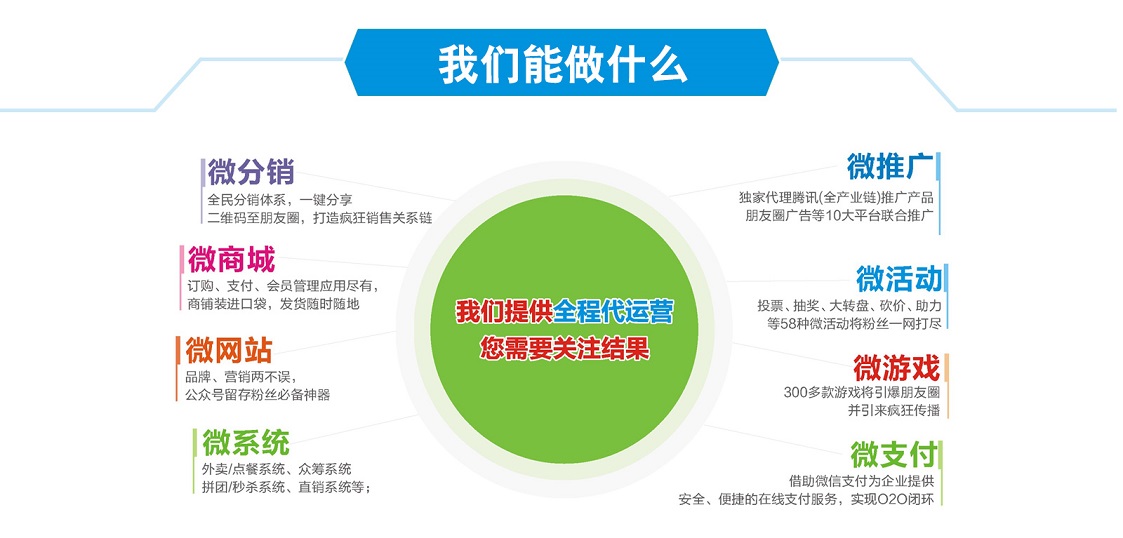 我们能做什么

微分销
全民分销体系，一键分享
二维码至朋友圈，打造疯狂销售关系链

微商城
订购、支付、会员管理应用尽有，
商铺装进口袋，发货随时随地

微网站
品牌、营销两不误，
公众号留存粉丝必备神器

微系统
外卖/点餐系统、众筹系统
拼团/秒杀系统、直销系统等；

我们提供全程代运营
您需要关注结果

微推广
独家代理腾讯(全产业链)推广产品
朋友圈广告等10大平台联合推广

微活动
投票、抽奖、大转盘、砍价、助力
等58种微活动将粉丝一网打尽

微游戏
300多款游戏将引爆朋友圈
并引来疯狂传播

微支付
借助微信支付为企业提供
安全、便捷的在线支付服务，实现O2O闭环